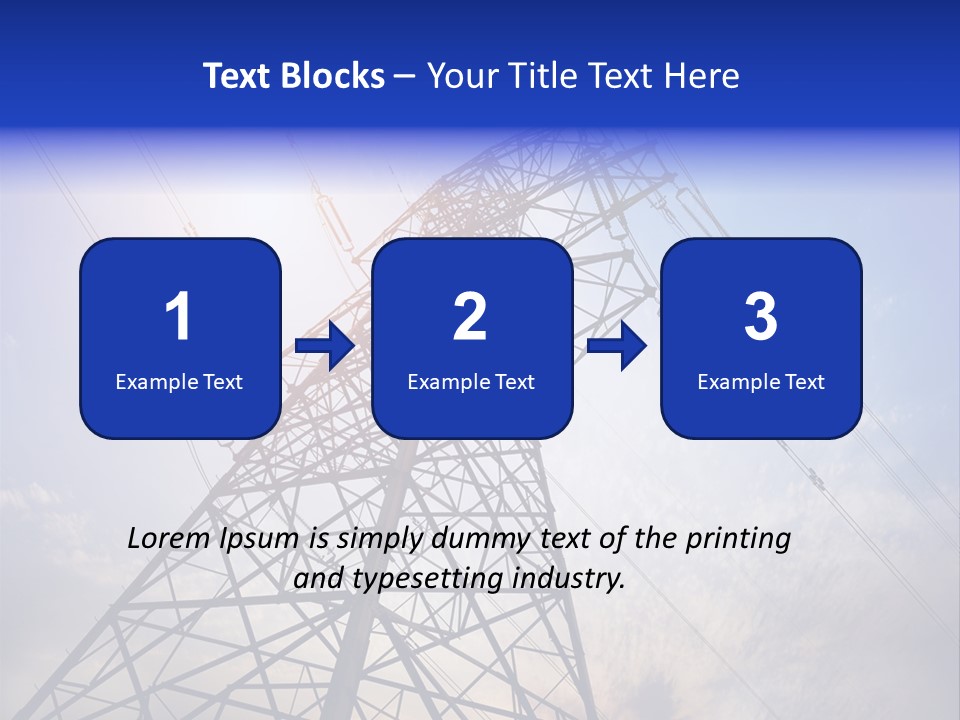 Text Blocks – Your Title Text Here

1
Example Text

2
Example Text

3
Example Text

Lorem Ipsum is simply dummy text of the printing and typesetting industry.